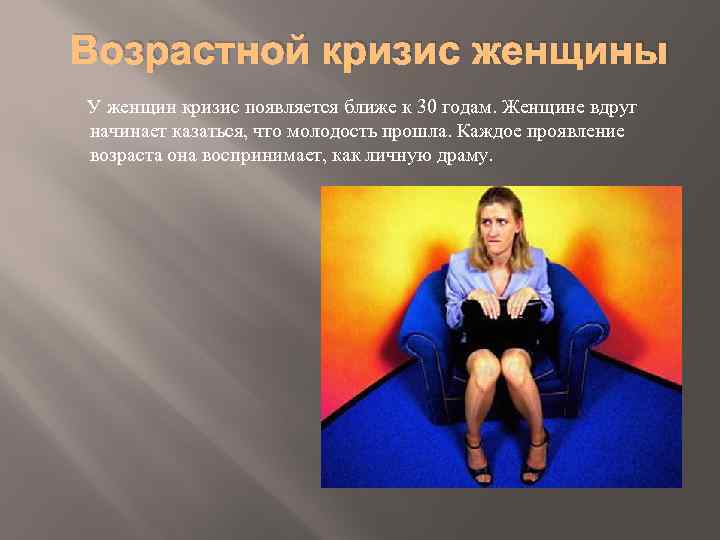 Возрастной кризис женщины

У женщин кризис появляется ближе к 30 годам. Женщине вдруг начинает казаться, что молодость прошла. Каждое проявление возраста она воспринимает, как личную драму.